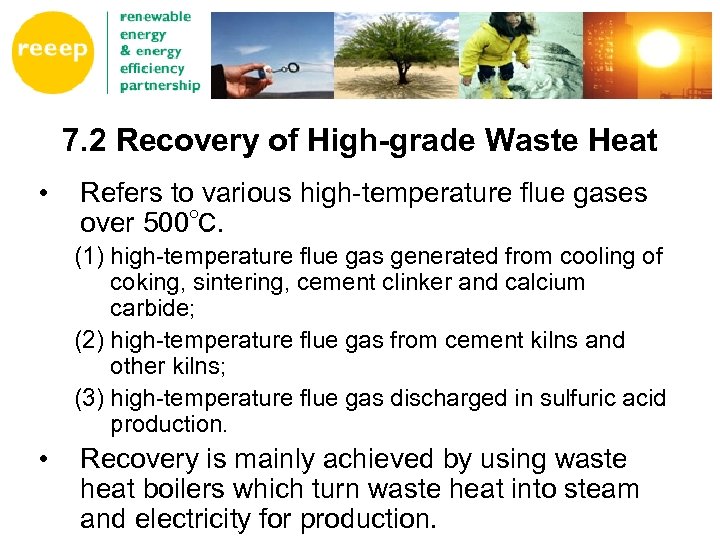 reeep

renewable energy & energy efficiency partnership

7.2 Recovery of High-grade Waste Heat

• Refers to various high-temperature flue gases over 500°C.

(1) high-temperature flue gas generated from cooling of coking, sintering, cement clinker and calcium carbide;

(2) high-temperature flue gas from cement kilns and other kilns;

(3) high-temperature flue gas discharged in sulfuric acid production.

• Recovery is mainly achieved by using waste heat boilers which turn waste heat into steam and electricity for production.